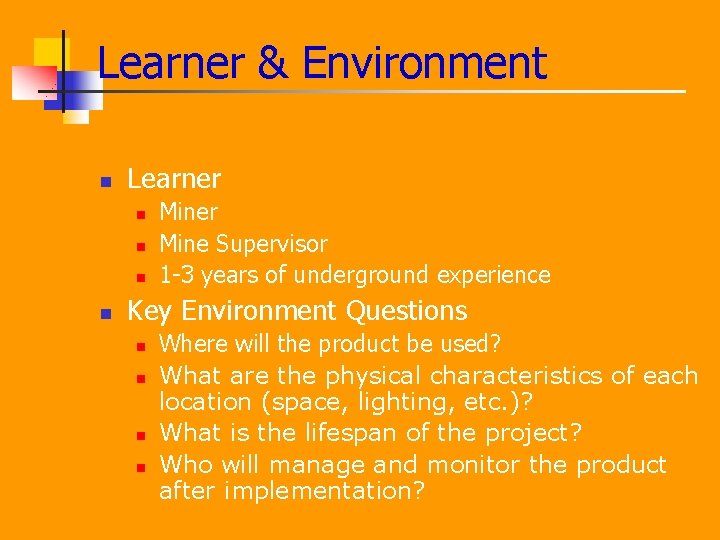 Learner & Environment

- Learner
  - Miner
  - Mine Supervisor
  - 1-3 years of underground experience
- Key Environment Questions
  - Where will the product be used?
  - What are the physical characteristics of each location (space, lighting, etc.)?
  - What is the lifespan of the project?
  - Who will manage and monitor the product after implementation?